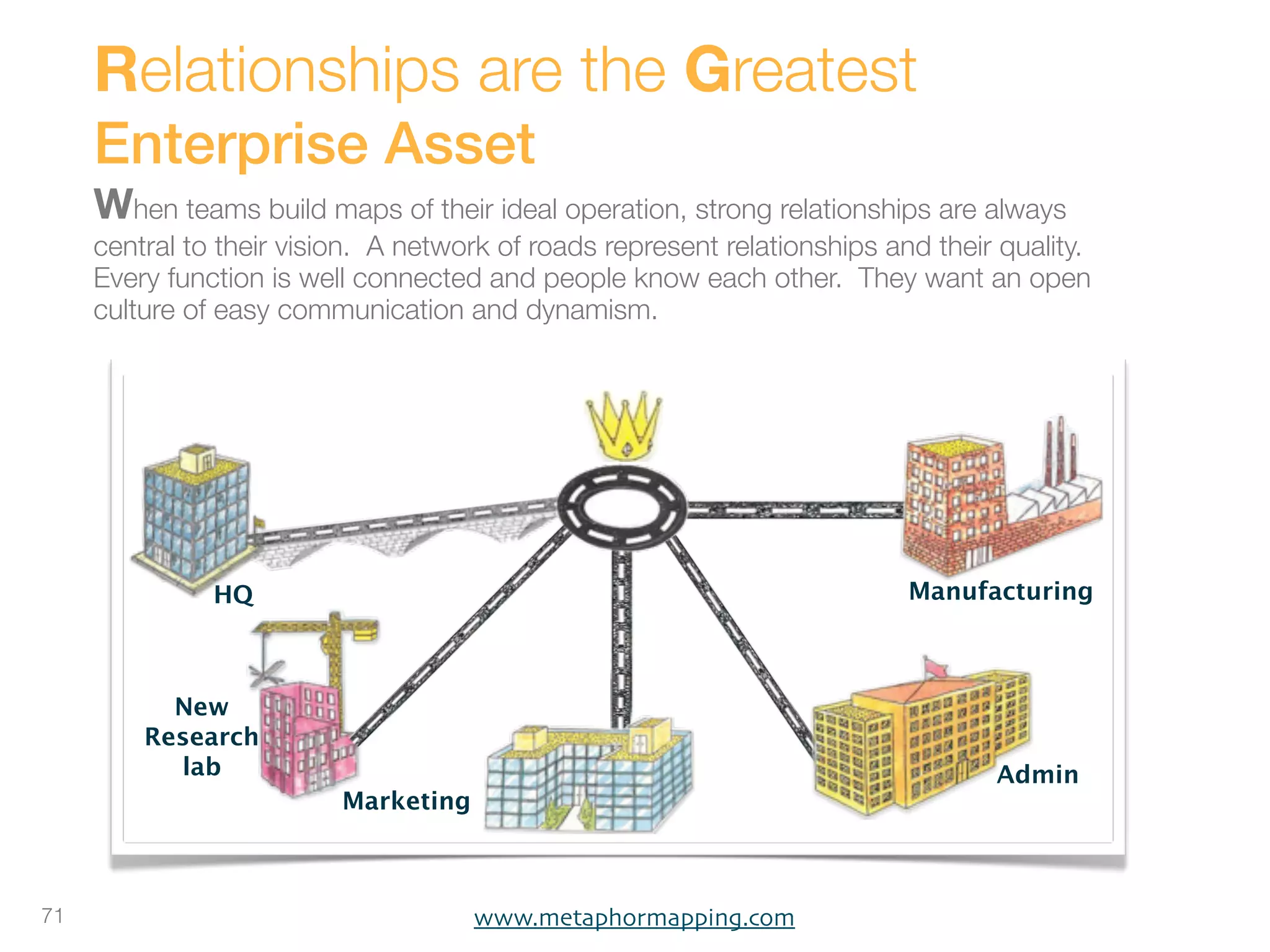 Relationships are the Greatest Enterprise Asset

When teams build maps of their ideal operation, strong relationships are always central to their vision. A network of roads represent relationships and their quality. Every function is well connected and people know each other. They want an open culture of easy communication and dynamism.

HQ

Manufacturing

New Research lab

Marketing

Admin

71

www.metaphormapping.com